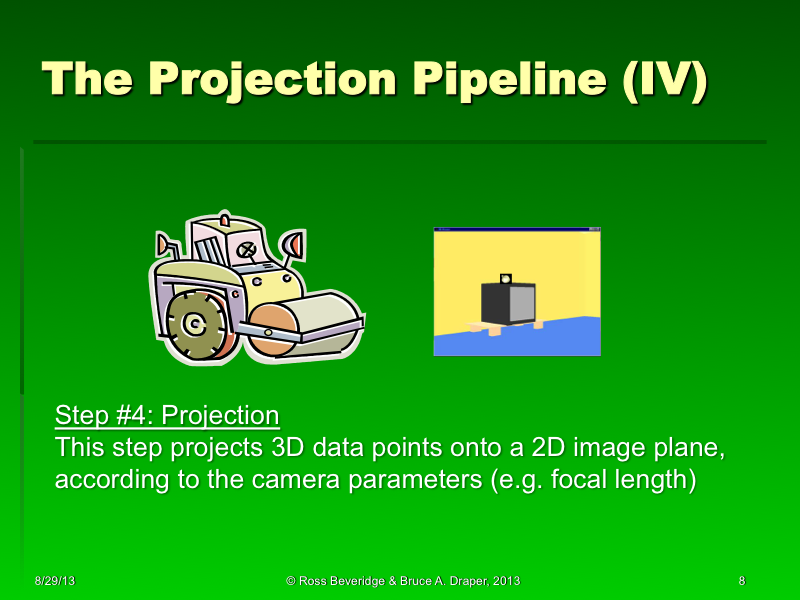 The Projection Pipeline (IV)

Step #4: Projection
This step projects 3D data points onto a 2D image plane, according to the camera parameters (e.g. focal length)

8/29/13

© Ross Beveridge & Bruce A. Draper, 2013

8